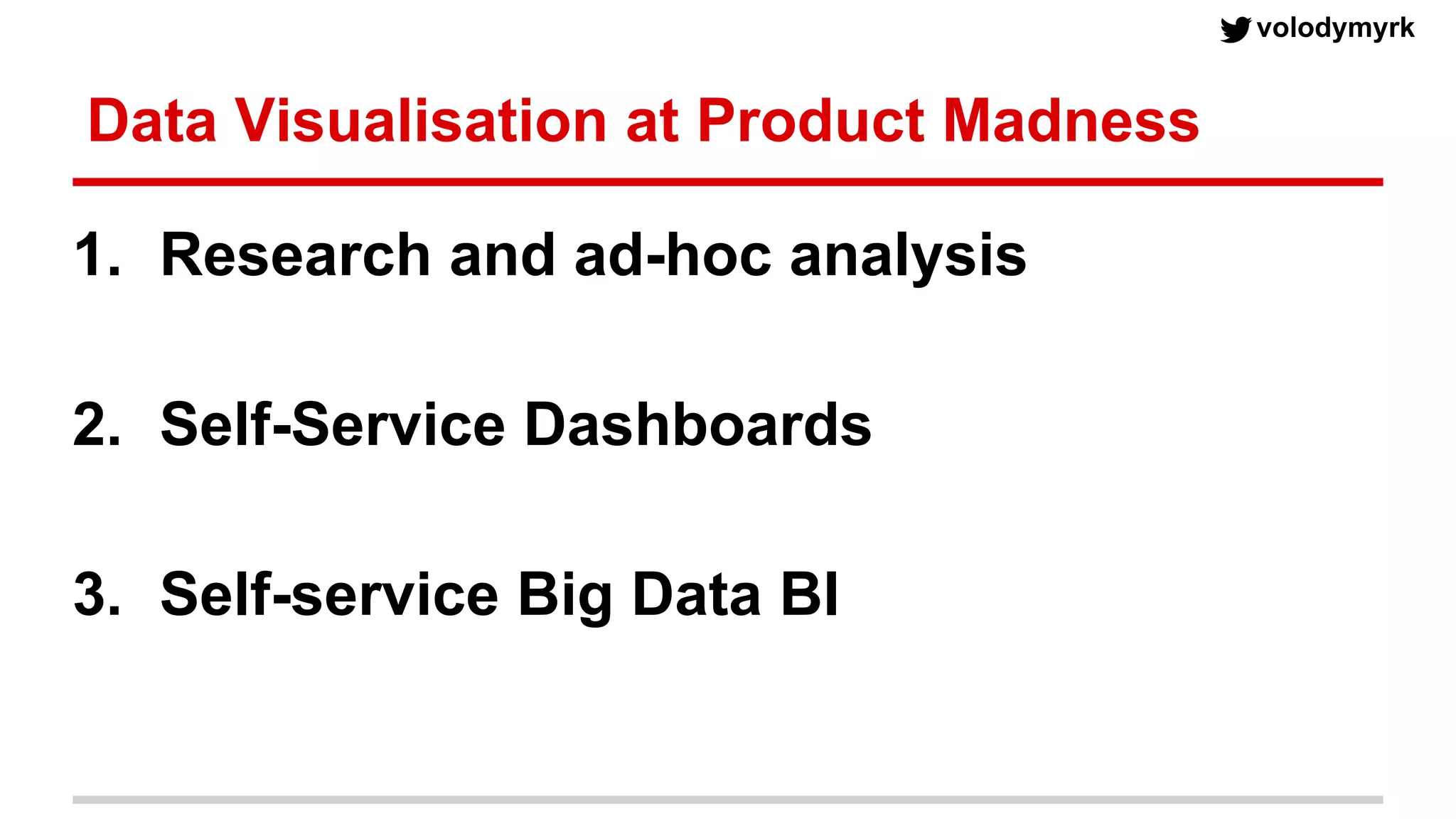 volodymyrk

Data Visualisation at Product Madness

1. Research and ad-hoc analysis

2. Self-Service Dashboards

3. Self-service Big Data BI